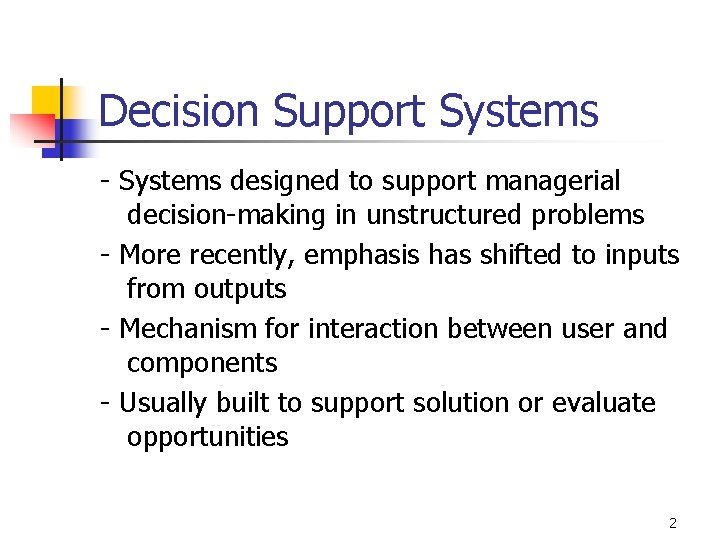 Decision Support Systems

- Systems designed to support managerial decision-making in unstructured problems

- More recently, emphasis has shifted to inputs from outputs

- Mechanism for interaction between user and components

- Usually built to support solution or evaluate opportunities

2